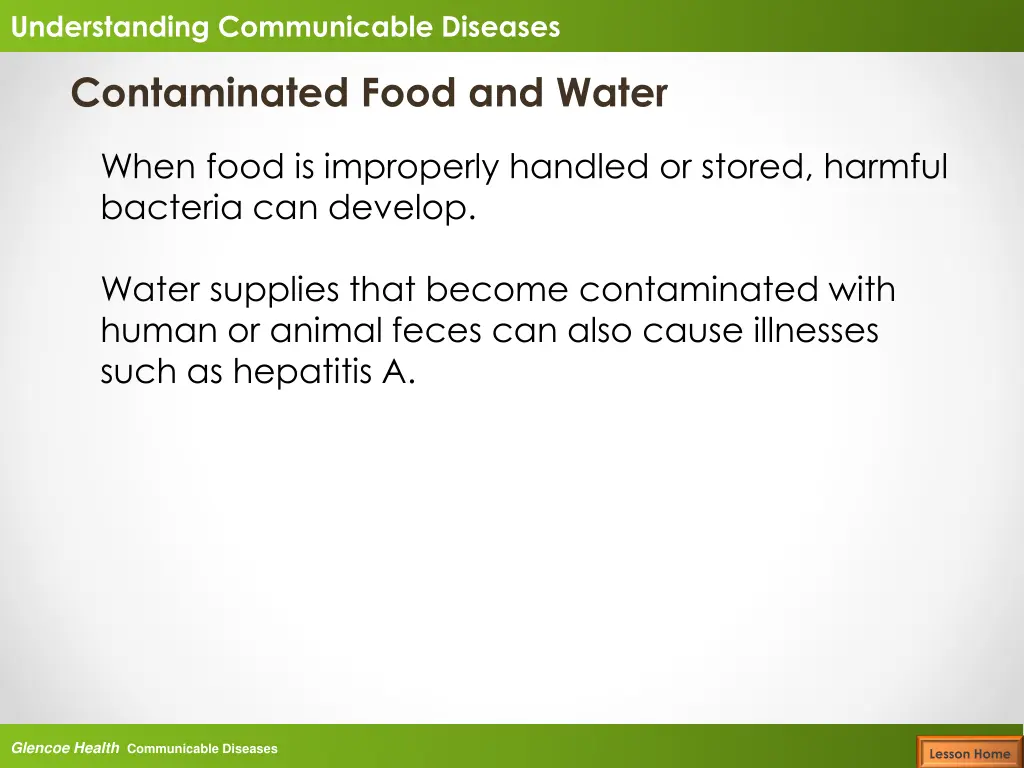 Understanding Communicable Diseases

Contaminated Food and Water

When food is improperly handled or stored, harmful bacteria can develop.

Water supplies that become contaminated with human or animal feces can also cause illnesses such as hepatitis A.

Glencoe Health Communicable Diseases

Lesson Home